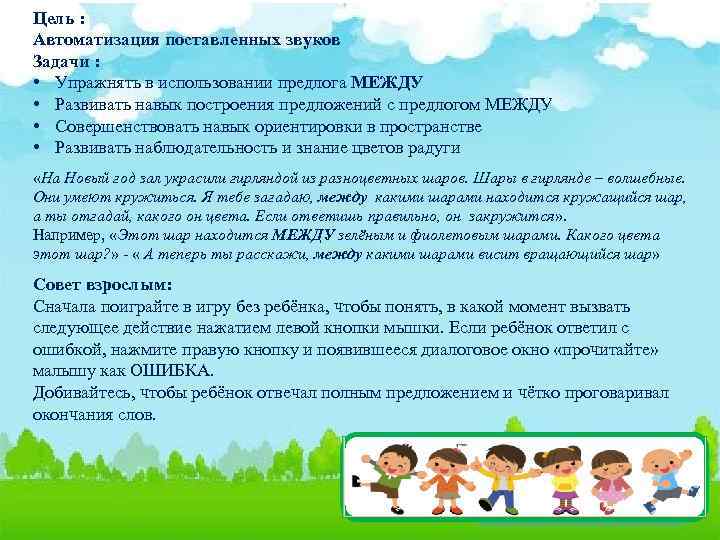 Цель :
Автоматизация поставленных звуков
Задачи :
• Упражнять в использовании предлога МЕЖДУ
• Развивать навык построения предложений с предлогом МЕЖДУ
• Совершенствовать навык ориентировки в пространстве
• Развивать наблюдательность и знание цветов радуги

«На Новый год зал украсили гирляндой из разноцветных шаров. Шары в гирлянде – волшебные. Они умеют кружиться. Я тебе загадаю, между какими шарами находится кружащийся шар, а ты отгадай, какого он цвета. Если ответишь правильно, он закружится».
Например, «Этот шар находится МЕЖДУ зелёным и фиолетовым шарами. Какого цвета этот шар?» - « А теперь ты расскажи, между какими шарами висит вращающийся шар»

Совет взрослым:
Сначала поиграйте в игру без ребёнка, чтобы понять, в какой момент вызвать следующее действие нажатием левой кнопки мышки. Если ребёнок ответил с ошибкой, нажмите правую кнопку и появившееся диалоговое окно «прочитайте» малышу как ОШИБКА.
Добивайтесь, чтобы ребёнок отвечал полным предложением и чётко проговаривал окончания слов.